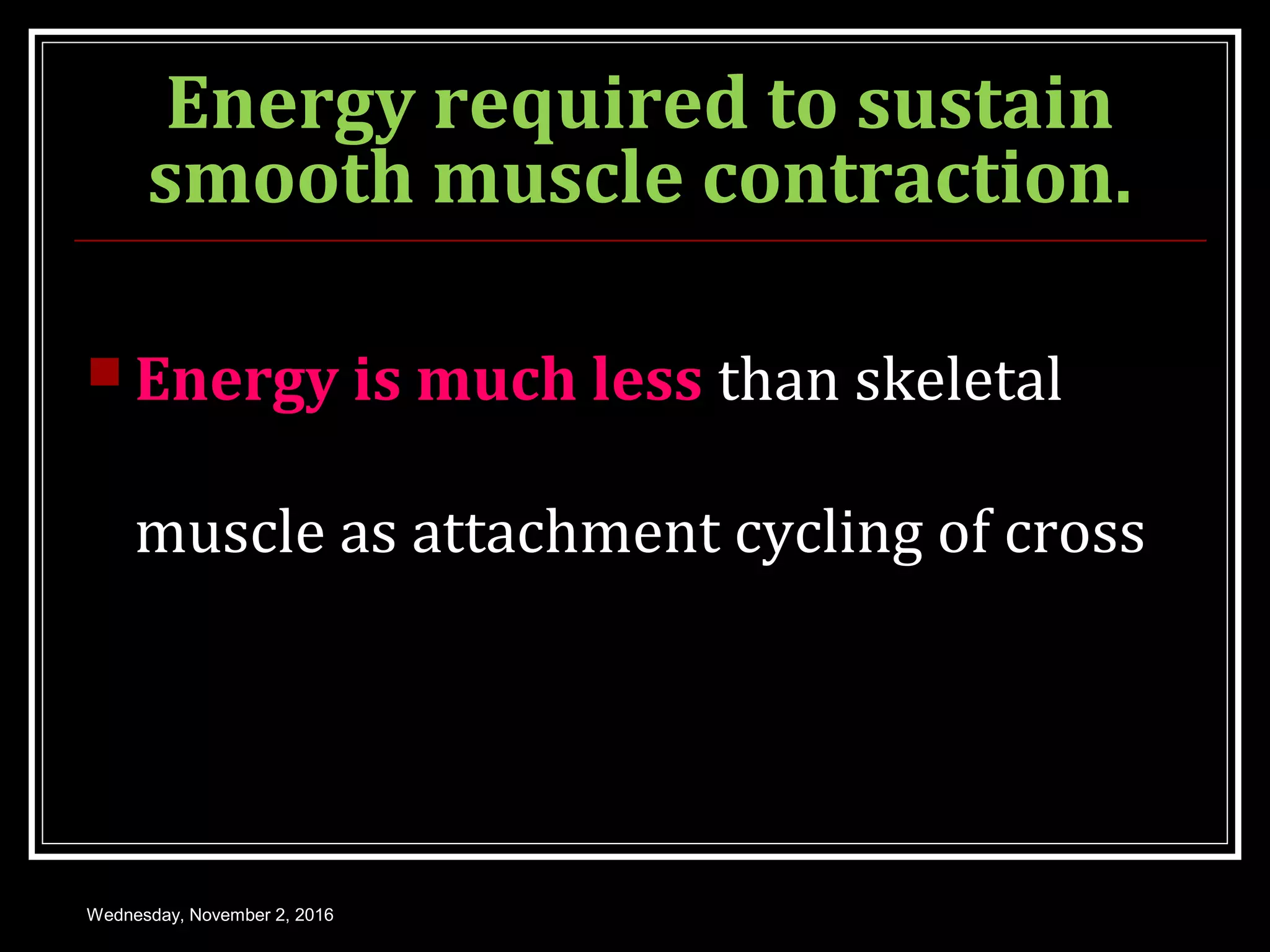 Energy required to sustain smooth muscle contraction.

Energy is much less than skeletal muscle as attachment cycling of cross

Wednesday, November 2, 2016